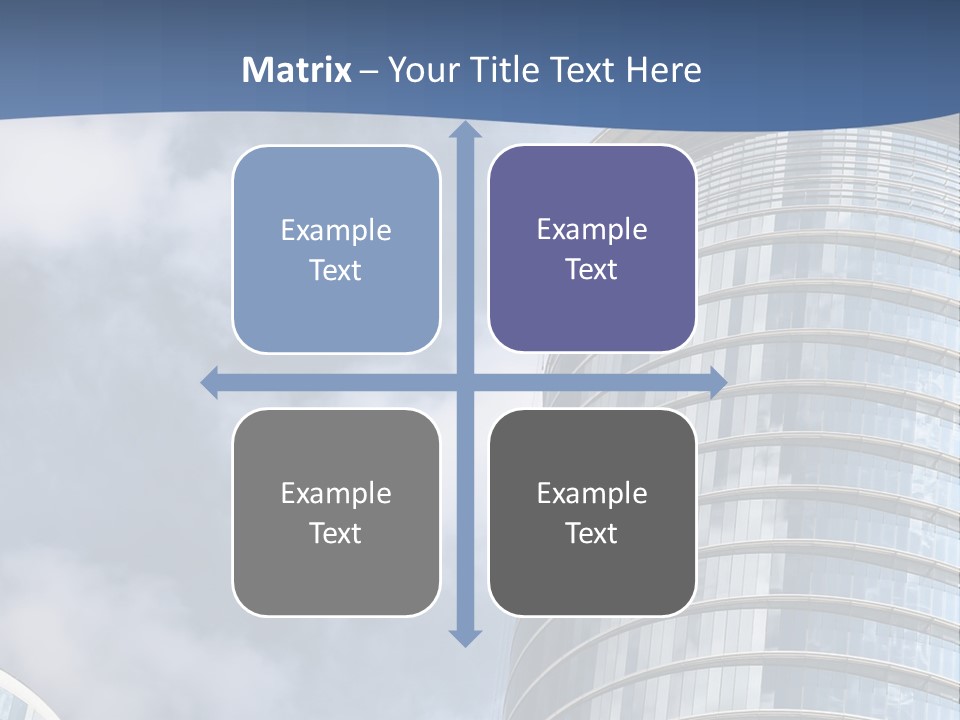 Matrix – Your Title Text Here

Example Text

Example Text

Example Text

Example Text